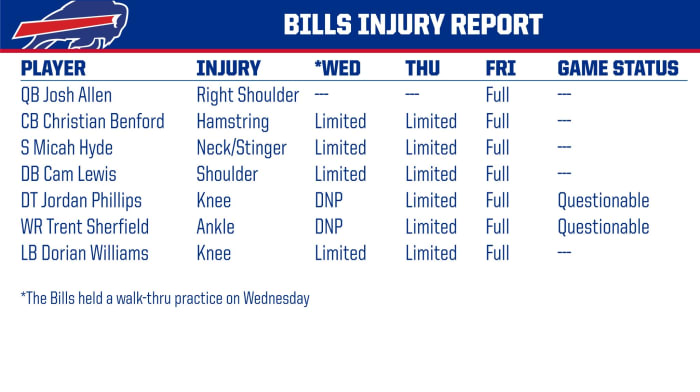 BILLS INJURY REPORT

| PLAYER | INJURY | *WED | THU | FRI | GAME STATUS |
|---|---|---|---|---|---|
| QB Josh Allen | Right Shoulder | --- | --- | Full | --- |
| CB Christian Benford | Hamstring | Limited | Limited | Full | --- |
| S Micah Hyde | Neck/Stinger | Limited | Limited | Full | --- |
| DB Cam Lewis | Shoulder | Limited | Limited | Full | --- |
| DT Jordan Phillips | Knee | DNP | Limited | Full | Questionable |
| WR Trent Sherfield | Ankle | DNP | Limited | Full | Questionable |
| LB Dorian Williams | Knee | Limited | Limited | Full | --- |

*The Bills held a walk-thru practice on Wednesday